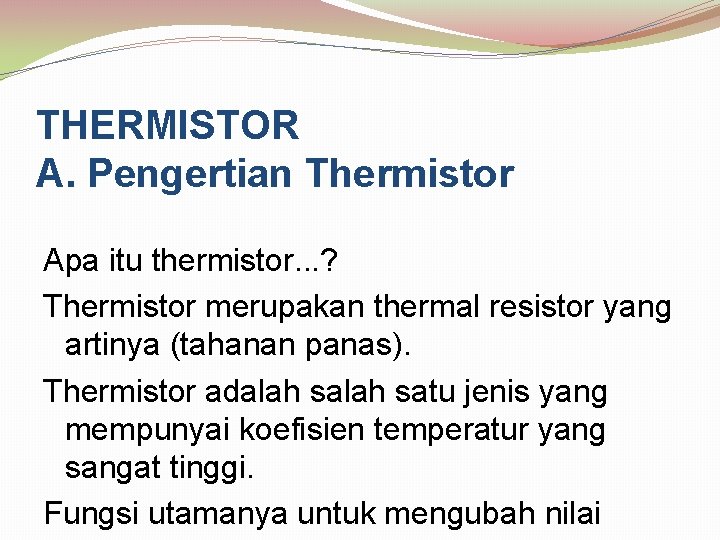 THERMISTOR
A. Pengertian Thermistor

Apa itu thermistor...?

Thermistor merupakan thermal resistor yang artinya (tahanan panas).

Thermistor adalah salah satu jenis yang mempunyai koefisien temperatur yang sangat tinggi.

Fungsi utamanya untuk mengubah nilai